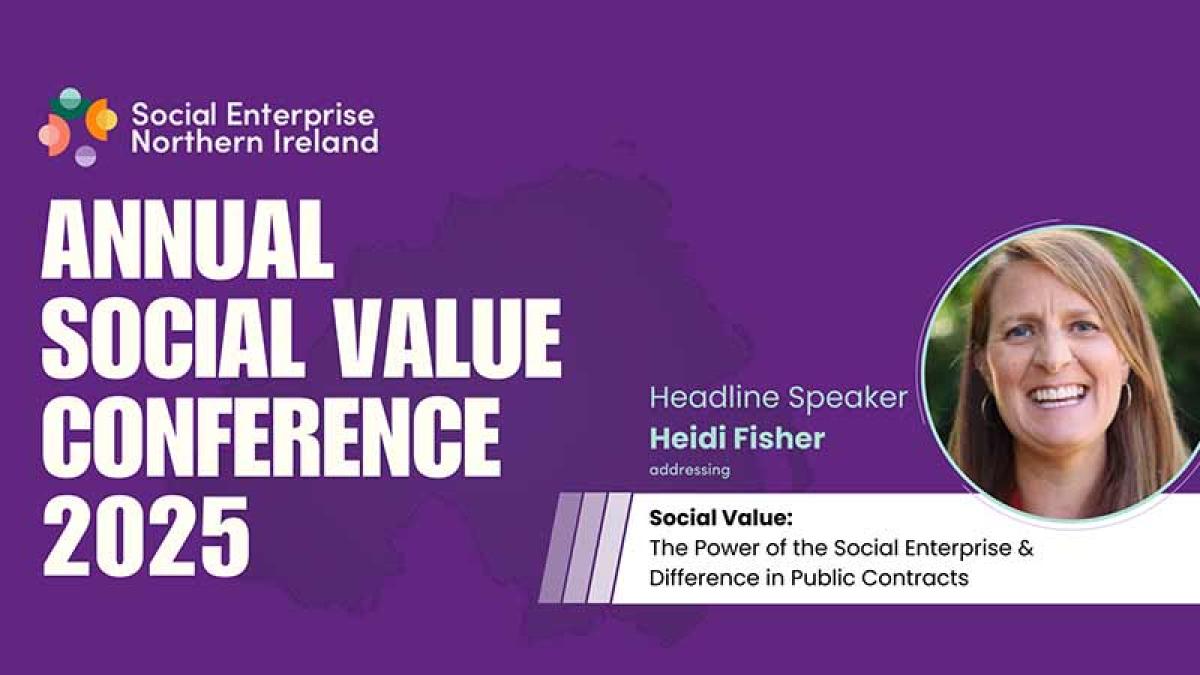 Social Enterprise
Northern Ireland

ANNUAL SOCIAL VALUE CONFERENCE 2025

Headline Speaker
Heidi Fisher
addressing

Social Value:
The Power of the Social Enterprise & Difference in Public Contracts